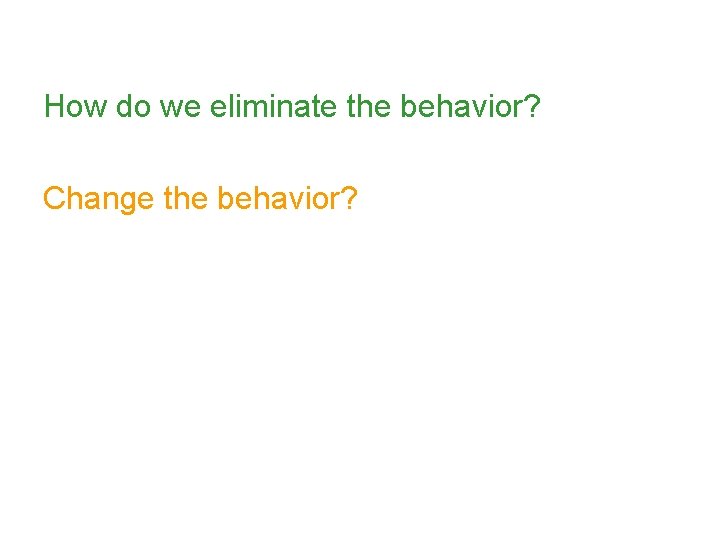 How do we eliminate the behavior?

Change the behavior?